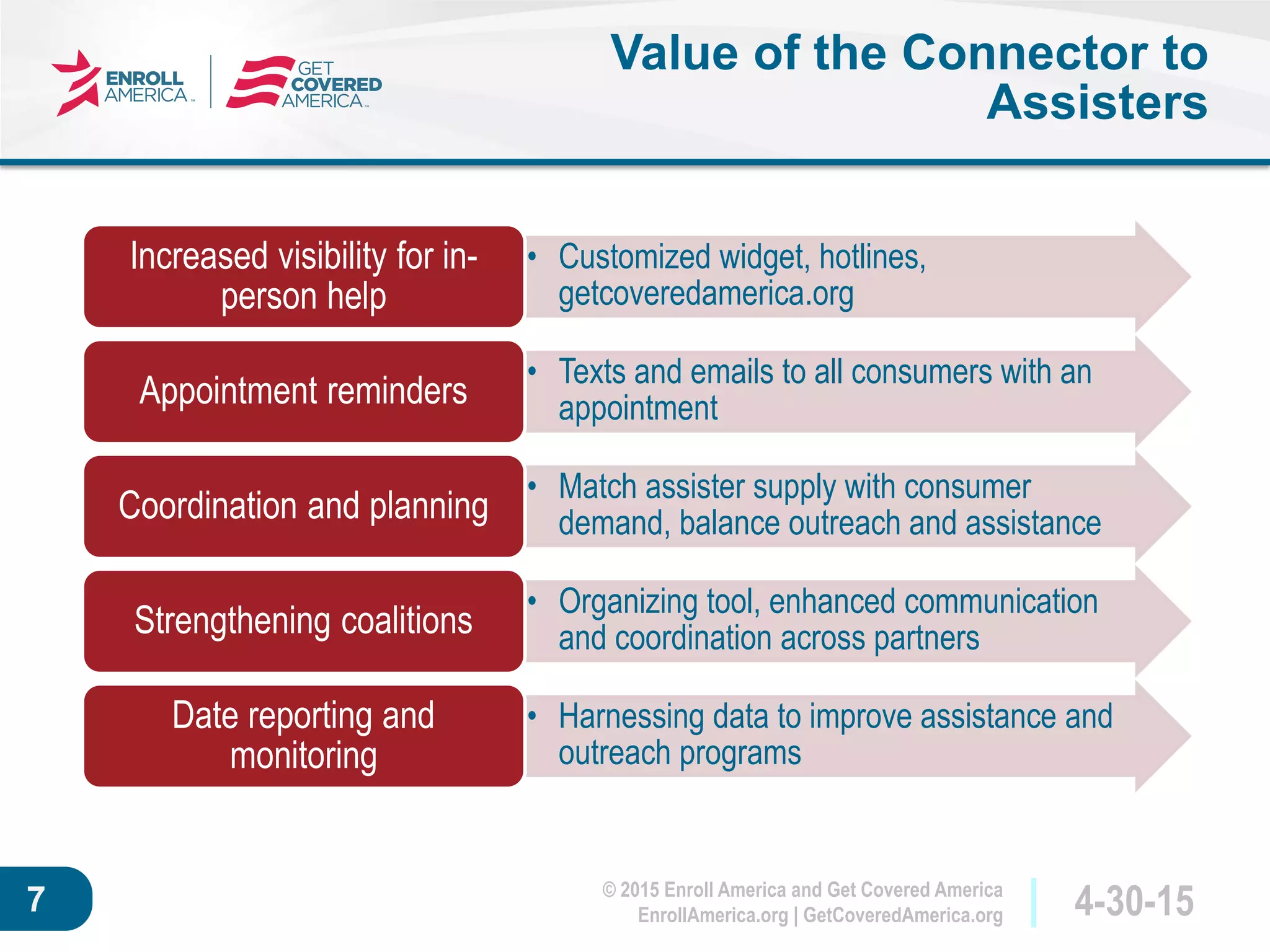 ENROLL AMERICA

GET COVERED AMERICA

Value of the Connector to Assisters

Increased visibility for in-person help

• Customized widget, hotlines, getcoveredamerica.org

Appointment reminders

• Texts and emails to all consumers with an appointment

Coordination and planning

• Match assister supply with consumer demand, balance outreach and assistance

Strengthening coalitions

• Organizing tool, enhanced communication and coordination across partners

Date reporting and monitoring

• Harnessing data to improve assistance and outreach programs

7

© 2015 Enroll America and Get Covered America
EnrollAmerica.org | GetCoveredAmerica.org

4-30-15